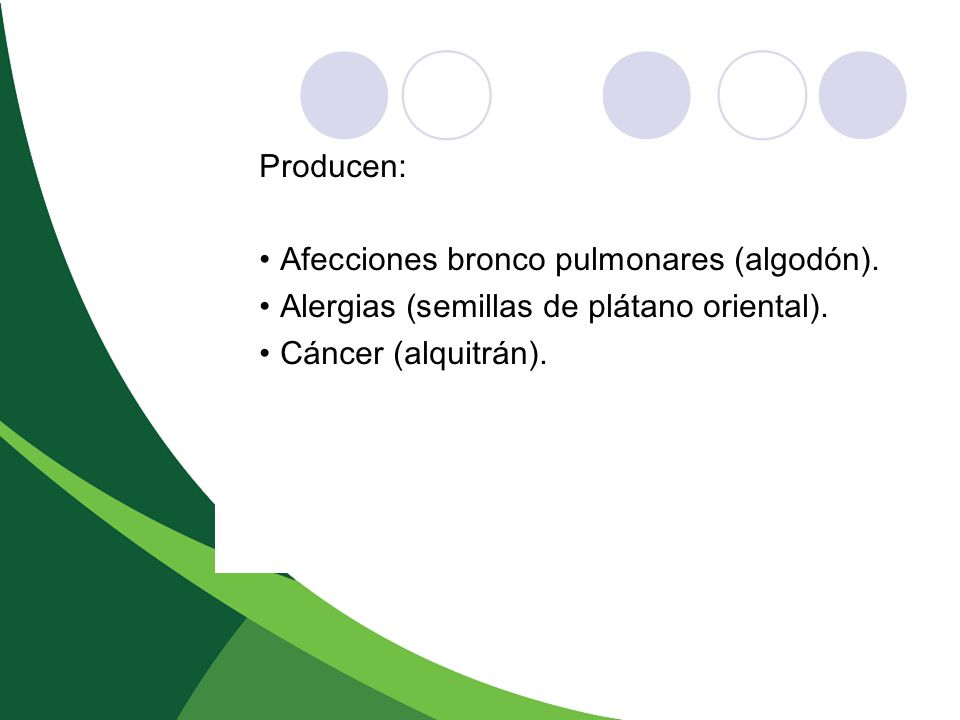 Producen:

• Afecciones bronco pulmonares (algodón).
• Alergias (semillas de plátano oriental).
• Cáncer (alquitrán).